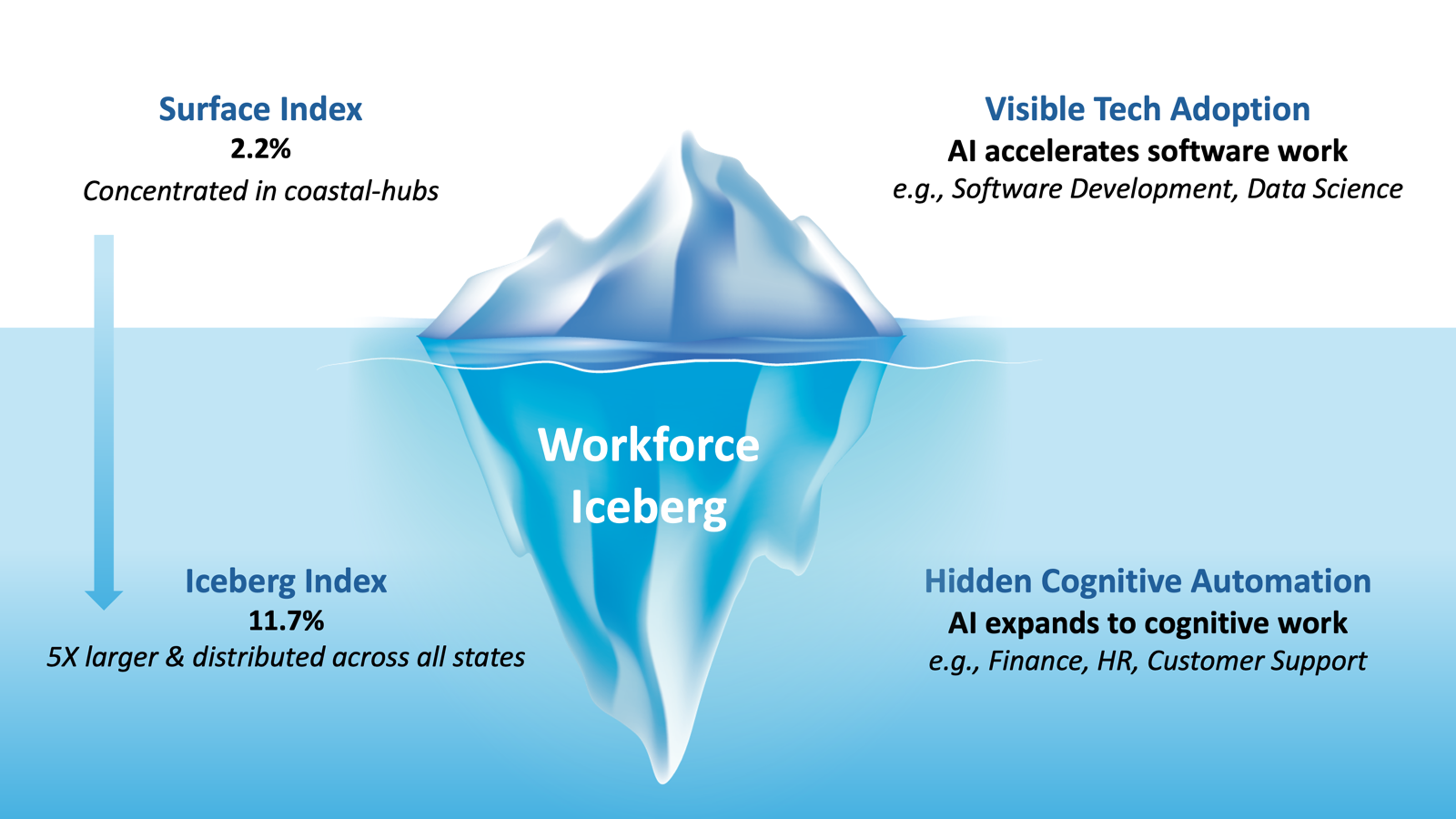 Surface Index
2.2%
Concentrated in coastal-hubs

Visible Tech Adoption
AI accelerates software work
e.g., Software Development, Data Science

Workforce Iceberg

Iceberg Index
11.7%
5X larger & distributed across all states

Hidden Cognitive Automation
AI expands to cognitive work
e.g., Finance, HR, Customer Support